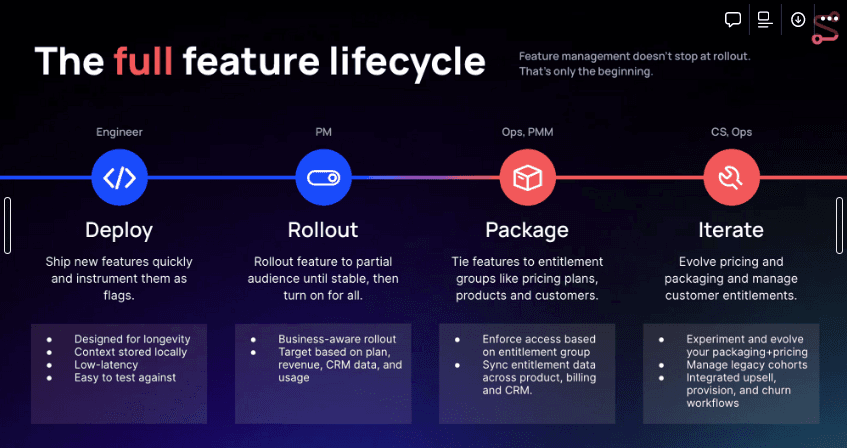 The full feature lifecycle

Feature management doesn't stop at rollout. That's only the beginning.

Engineer

Deploy

Ship new features quickly and instrument them as flags.

- Designed for longevity
- Context stored locally
- Low-latency
- Easy to test against

PM

Rollout

Rollout feature to partial audience until stable, then turn on for all.

- Business-aware rollout
- Target based on plan, revenue, CRM data, and usage

Ops, PMM

Package

Tie features to entitlement groups like pricing plans, products and customers.

- Enforce access based on entitlement group
- Sync entitlement data across product, billing and CRM.

CS, Ops

Iterate

Evolve pricing and packaging and manage customer entitlements.

- Experiment and evolve your packaging+pricing
- Manage legacy cohorts
- Integrated upsell, provision, and churn workflows